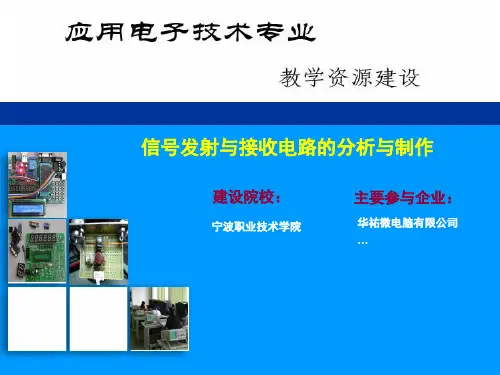 应用电子技术专业

教学资源建设

信号发射与接收电路的分析与制作

建设院校：

宁波职业技术学院

主要参与企业：

华祐微电脑有限公司

…